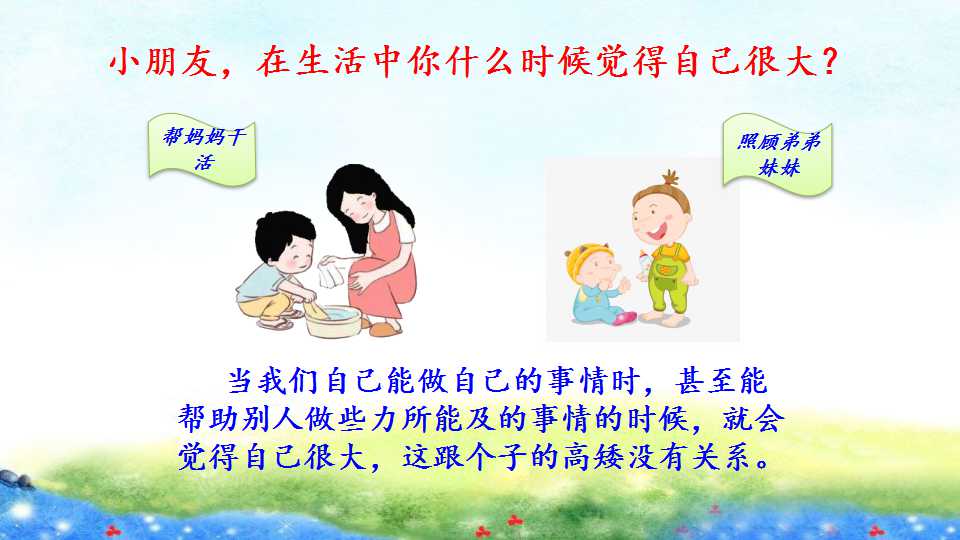 小朋友，在生活中你什么时候觉得自己很大？

帮妈妈干活

照顾弟弟妹妹

当我们自己能做自己的事情时，甚至能帮助别人做些力所能及的事情的时候，就会觉得自己很大，这跟个子的高矮没有关系。